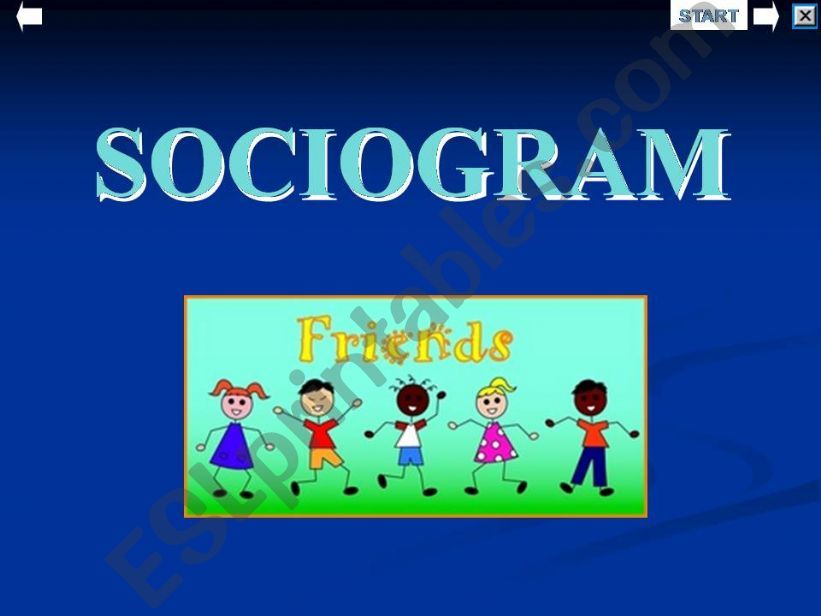 START

SOCIOGRAM

Friends

ESLprintables.com